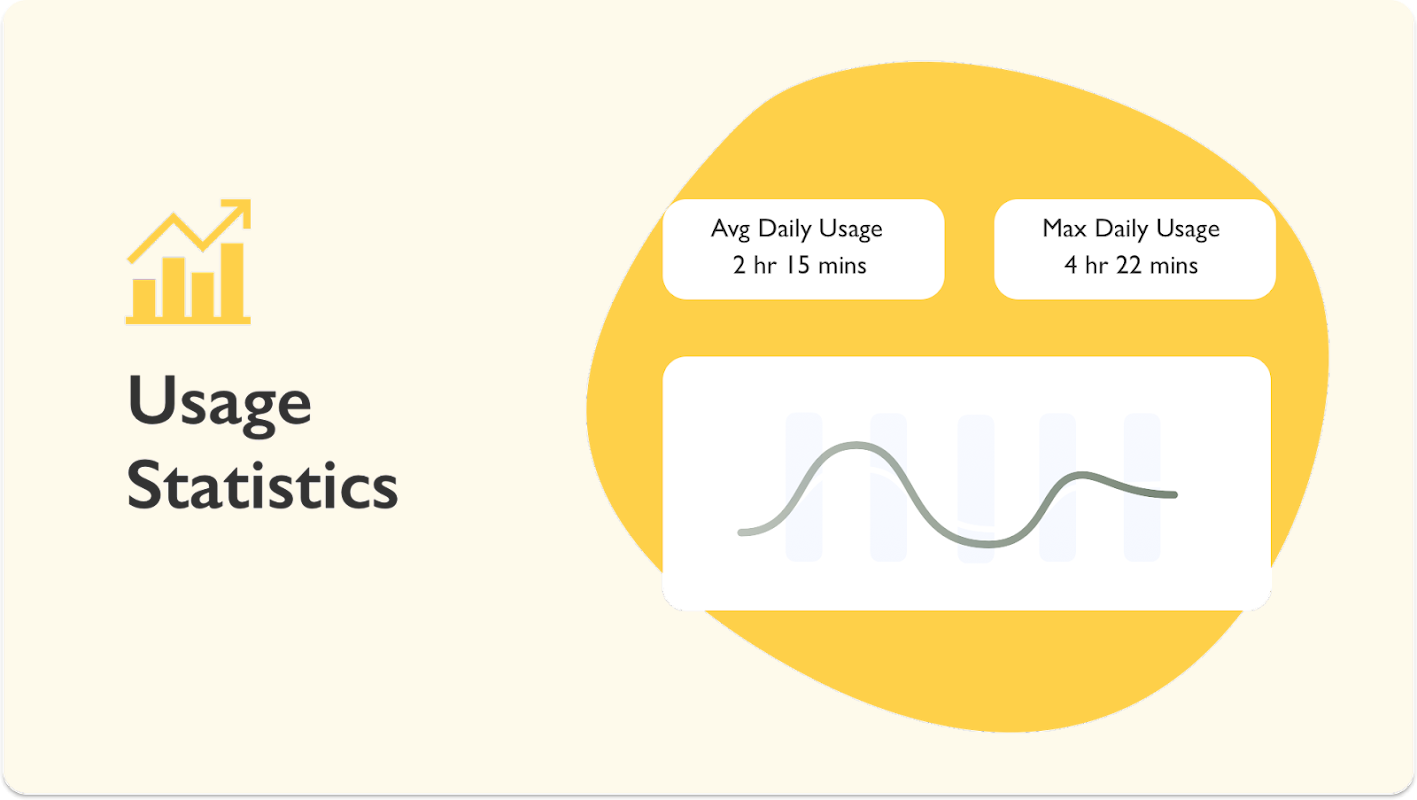 Usage Statistics

Avg Daily Usage
2 hr 15 mins

Max Daily Usage
4 hr 22 mins